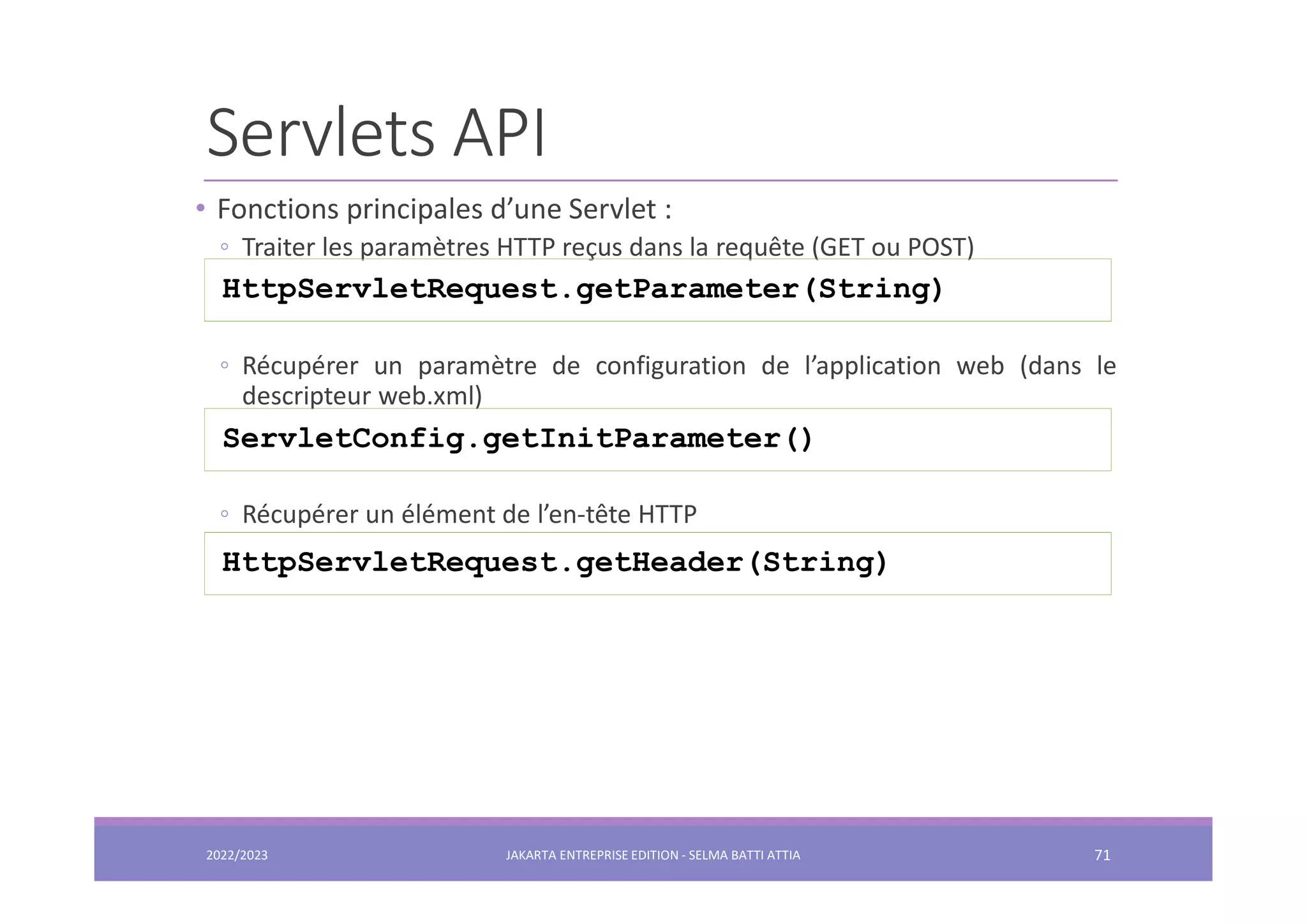 Servlets API

• Fonctions principales d’une Servlet :

◦ Traiter les paramètres HTTP reçus dans la requête (GET ou POST)

HttpServletRequest.getParameter(String)

◦ Récupérer un paramètre de configuration de l’application web (dans le descripteur web.xml)

ServletConfig.getInitParameter()

◦ Récupérer un élément de l’en-tête HTTP

HttpServletRequest.getHeader(String)

2022/2023

JAKARTA ENTREPRISE EDITION - SELMA BATTI ATTIA

71